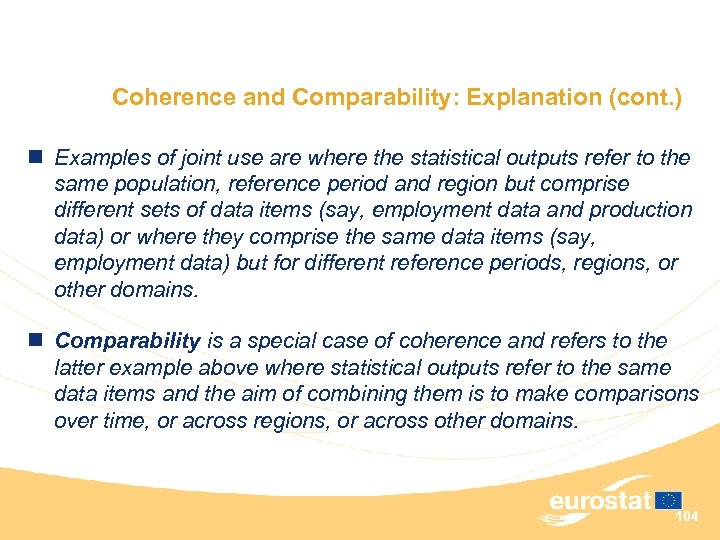 Coherence and Comparability: Explanation (cont.)

Examples of joint use are where the statistical outputs refer to the same population, reference period and region but comprise different sets of data items (say, employment data and production data) or where they comprise the same data items (say, employment data) but for different reference periods, regions, or other domains.

Comparability is a special case of coherence and refers to the latter example above where statistical outputs refer to the same data items and the aim of combining them is to make comparisons over time, or across regions, or across other domains.

eurostat

104